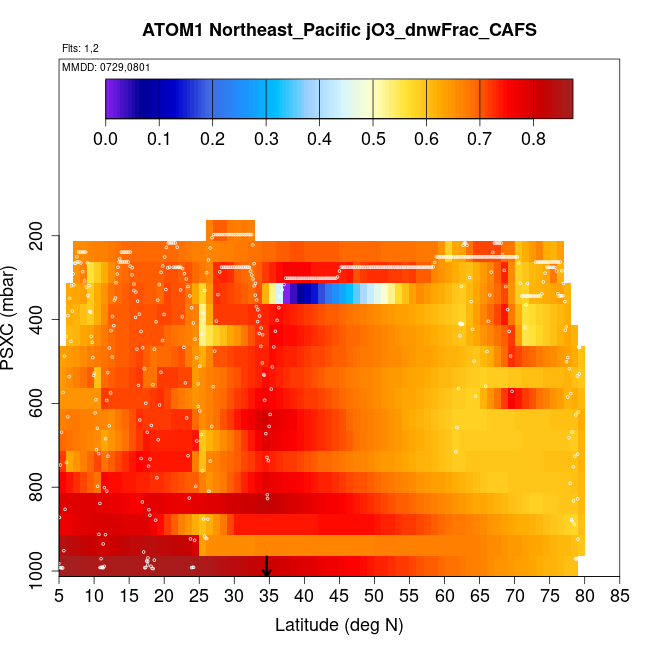 ATOM1 Northeast_Pacific jO3_dnwFrac_CAFS

Flts: 1,2

MMDD: 0729,0801

0.0 0.1 0.2 0.3 0.4 0.5 0.6 0.7 0.8

PSXC (mbar)

200
400
600
800
1000

5 10 15 20 25 30 35 40 45 50 55 60 65 70 75 80 85

Latitude (deg N)